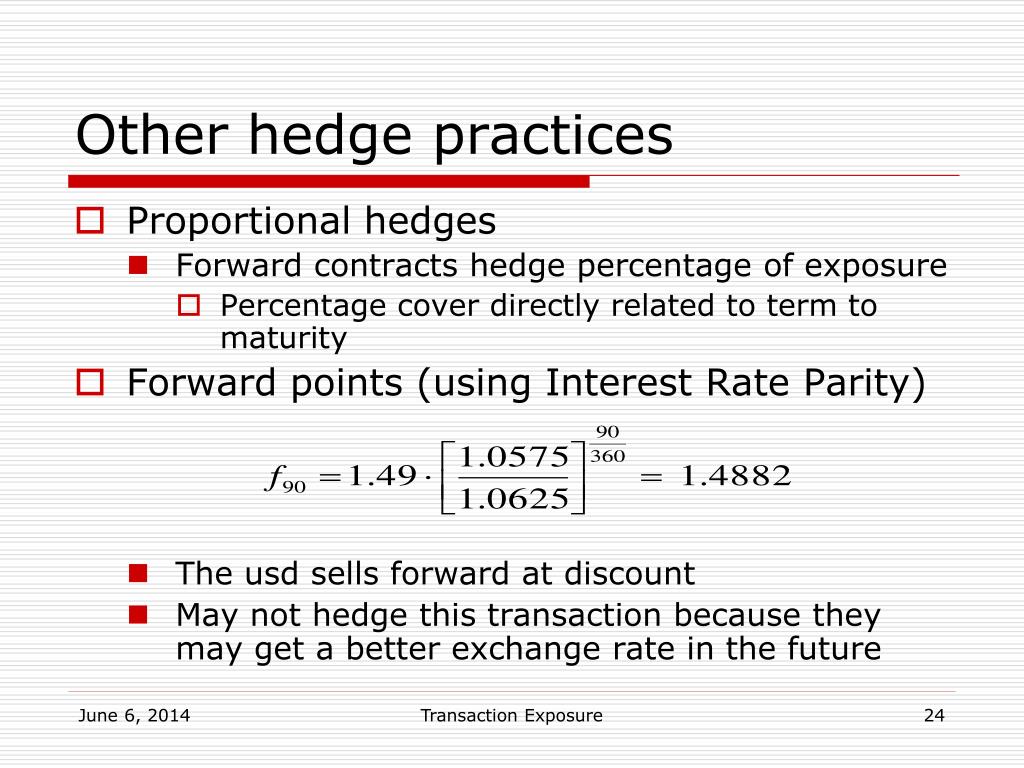 Other hedge practices

Proportional hedges

Forward contracts hedge percentage of exposure

Percentage cover directly related to term to maturity

Forward points (using Interest Rate Parity)

$f_{90} = 1.49 \cdot \left[\frac{1.0575}{1.0625}\right]^{\frac{90}{360}} = 1.4882$

The usd sells forward at discount

May not hedge this transaction because they may get a better exchange rate in the future

June 6, 2014

Transaction Exposure

24